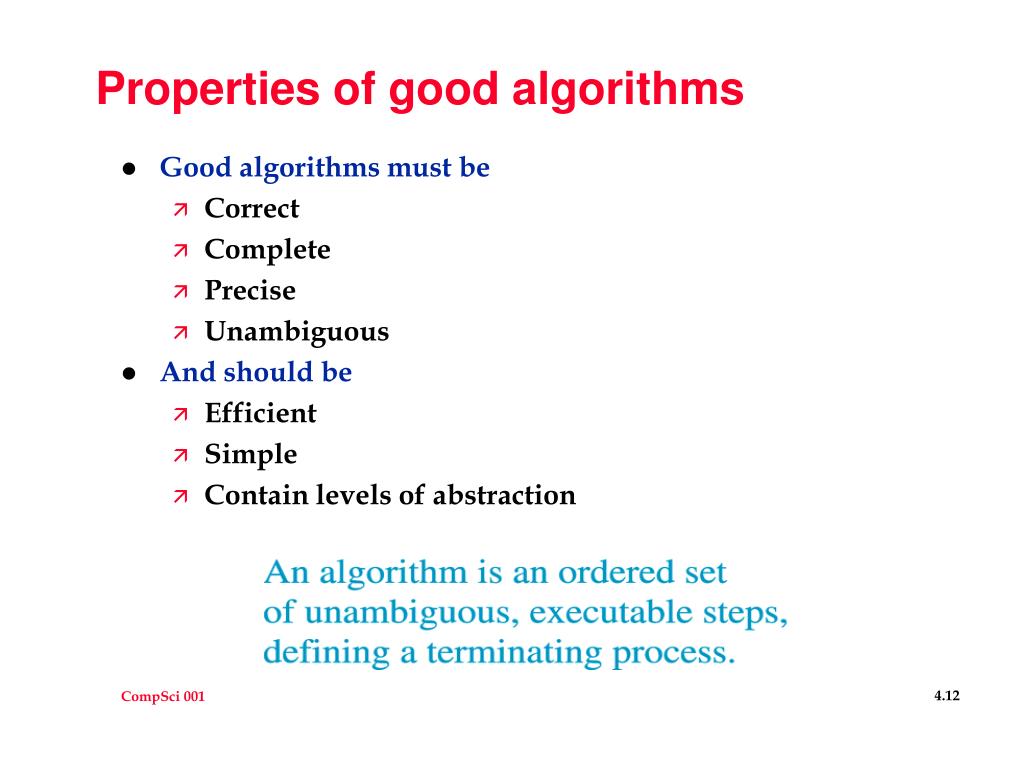 Properties of good algorithms

- Good algorithms must be
  - Correct
  - Complete
  - Precise
  - Unambiguous
- And should be
  - Efficient
  - Simple
  - Contain levels of abstraction

An algorithm is an ordered set of unambiguous, executable steps, defining a terminating process.

CompSci 001

4.12